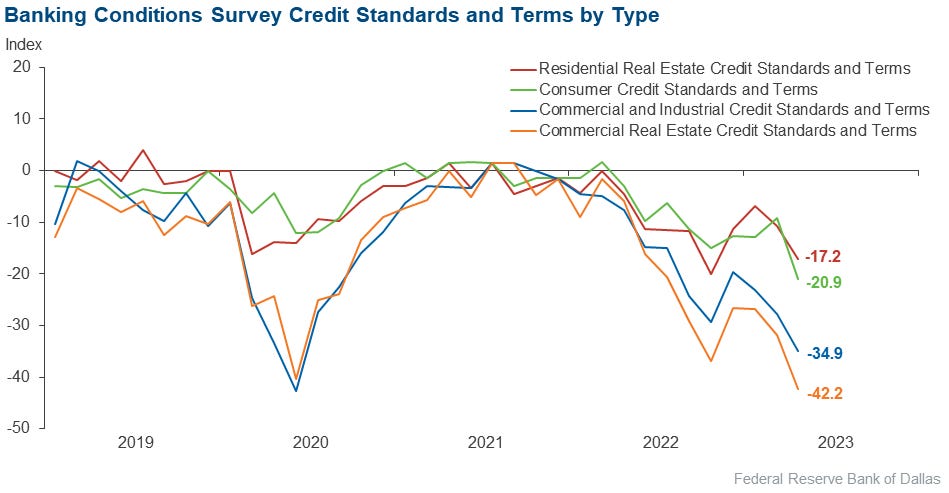 Banking Conditions Survey Credit Standards and Terms by Type

Index

20
10
0
-10
-20
-30
-40
-50

Residential Real Estate Credit Standards and Terms
Consumer Credit Standards and Terms
Commercial and Industrial Credit Standards and Terms
Commercial Real Estate Credit Standards and Terms

-17.2
-20.9
-34.9
-42.2

2019
2020
2021
2022
2023

Federal Reserve Bank of Dallas